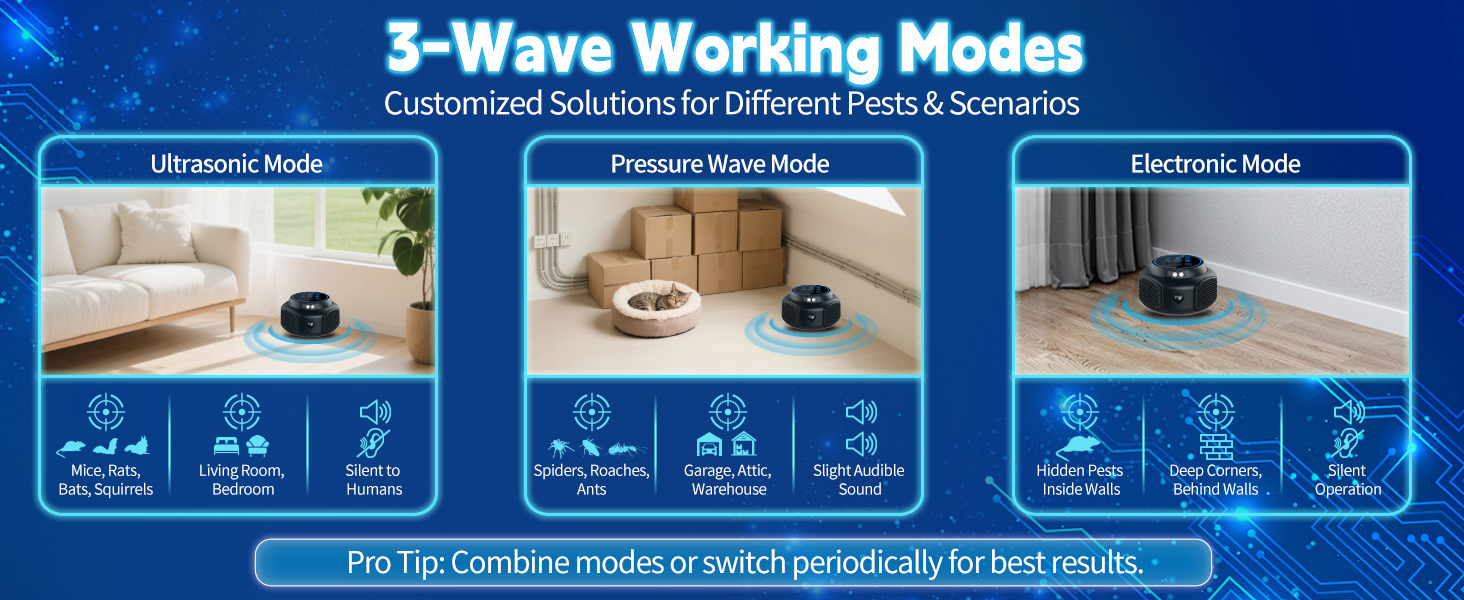 3-Wave Working Modes
Customized Solutions for Different Pests & Scenarios

Ultrasonic Mode

Mice, Rats, Bats, Squirrels

Living Room, Bedroom

Silent to Humans

Pressure Wave Mode

Spiders, Roaches, Ants

Garage, Attic, Warehouse

Slight Audible Sound

Electronic Mode

Hidden Pests Inside Walls

Deep Corners, Behind Walls

Silent Operation

Pro Tip: Combine modes or switch periodically for best results.